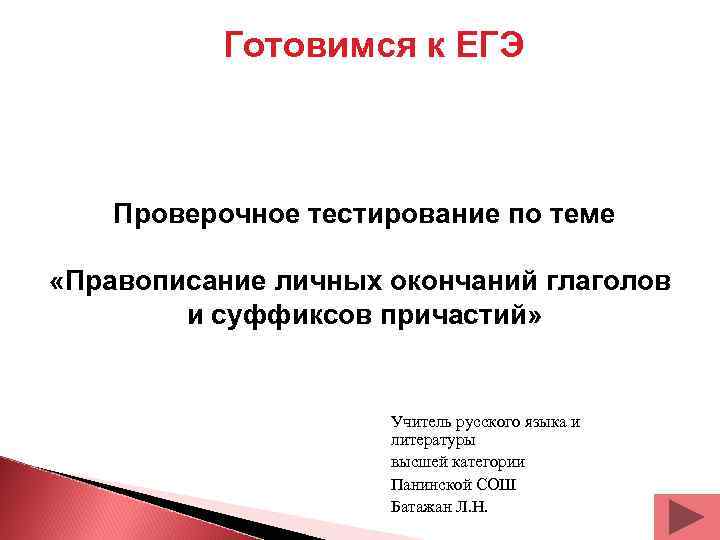 Готовимся к ЕГЭ

Проверочное тестирование по теме

«Правописание личных окончаний глаголов и суффиксов причастий»

Учитель русского языка и литературы
высшей категории
Панинской СОШ
Батажан Л.Н.